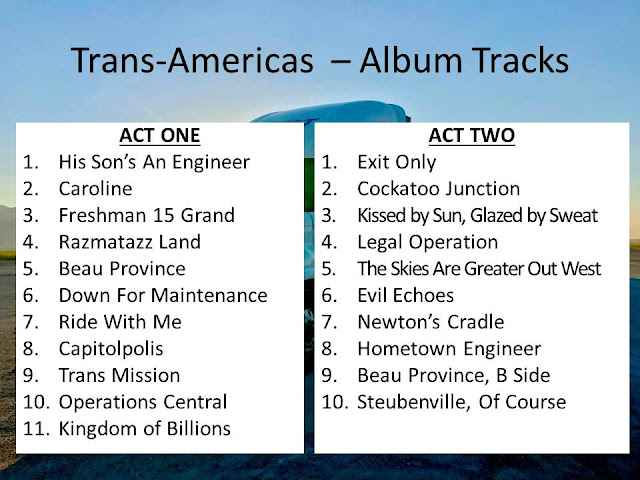 Trans-Americas – Album Tracks

ACT ONE
1. His Son's An Engineer
2. Caroline
3. Freshman 15 Grand
4. Razmatazz Land
5. Beau Province
6. Down For Maintenance
7. Ride With Me
8. Capitolpolis
9. Trans Mission
10. Operations Central
11. Kingdom of Billions

ACT TWO
1. Exit Only
2. Cockatoo Junction
3. Kissed by Sun, Glazed by Sweat
4. Legal Operation
5. The Skies Are Greater Out West
6. Evil Echoes
7. Newton's Cradle
8. Hometown Engineer
9. Beau Province, B Side
10. Steubenville, Of Course